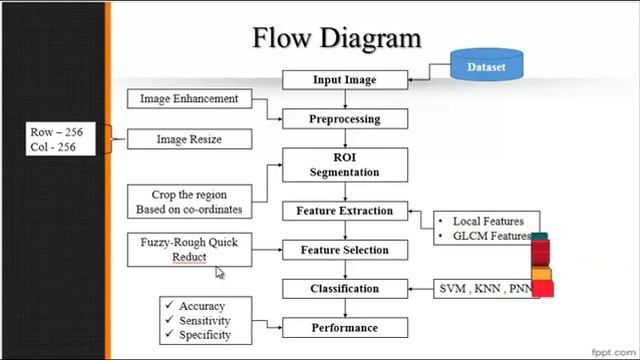 Flow Diagram

Dataset

Input Image

Image Enhancement

Preprocessing

Row – 256
Col - 256

Image Resize

ROI
Segmentation

Crop the region
Based on co-ordinates

Feature Extraction

• Local Features
• GLCM Features

Fuzzy-Rough Quick Reduct

Feature Selection

Classification

SVM , KNN , PNN

✓ Accuracy
✓ Sensitivity
✓ Specificity

Performance

fppt.com